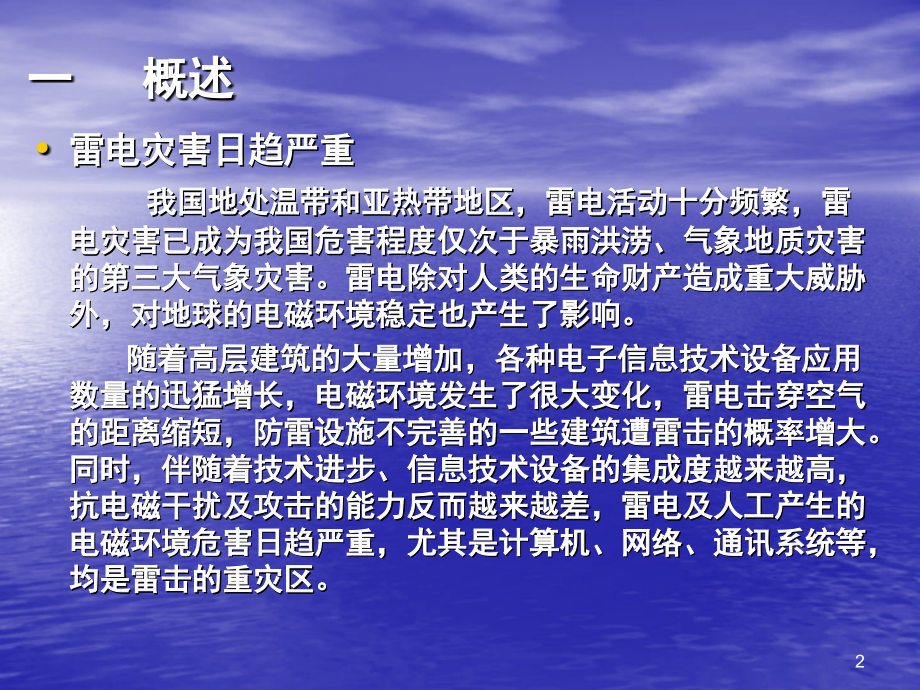 一　概述

• 雷电灾害日趋严重

我国地处温带和亚热带地区，雷电活动十分频繁，雷电灾害已成为我国危害程度仅次于暴雨洪涝、气象地质灾害的第三大气象灾害。雷电除对人类的生命财产造成重大威胁外，对地球的电磁环境稳定也产生了影响。

随着高层建筑的大量增加，各种电子信息技术设备应用数量的迅猛增长，电磁环境发生了很大变化，雷电击穿空气的距离缩短，防雷设施不完善的一些建筑遭雷击的概率增大。同时，伴随着技术进步、信息技术设备的集成度越来越高，抗电磁干扰及攻击的能力反而越来越差，雷电及人工产生的电磁环境危害日趋严重，尤其是计算机、网络、通讯系统等，均是雷击的重灾区。

2